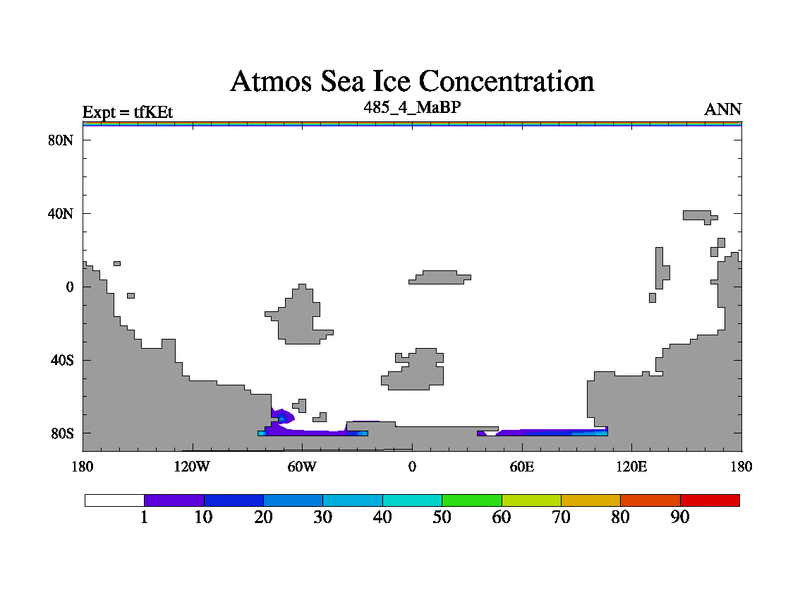 Atmos Sea Ice Concentration

Expt = tfKEt
485_4_MaBP
ANN

80N
40N
0
40S
80S

180
120W
60W
0
60E
120E
180

1
10
20
30
40
50
60
70
80
90